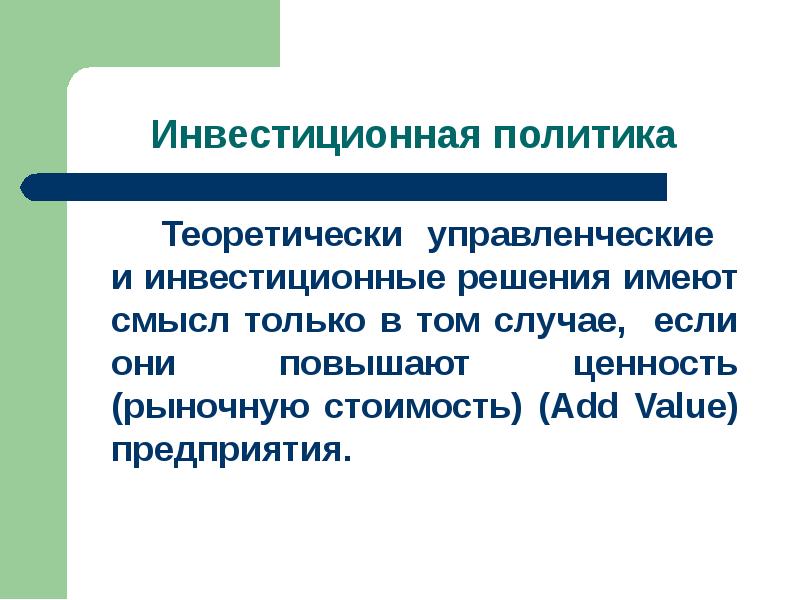 Инвестиционная политика

Теоретически управленческие и инвестиционные решения имеют смысл только в том случае, если они повышают ценность (рыночную стоимость) (Add Value) предприятия.